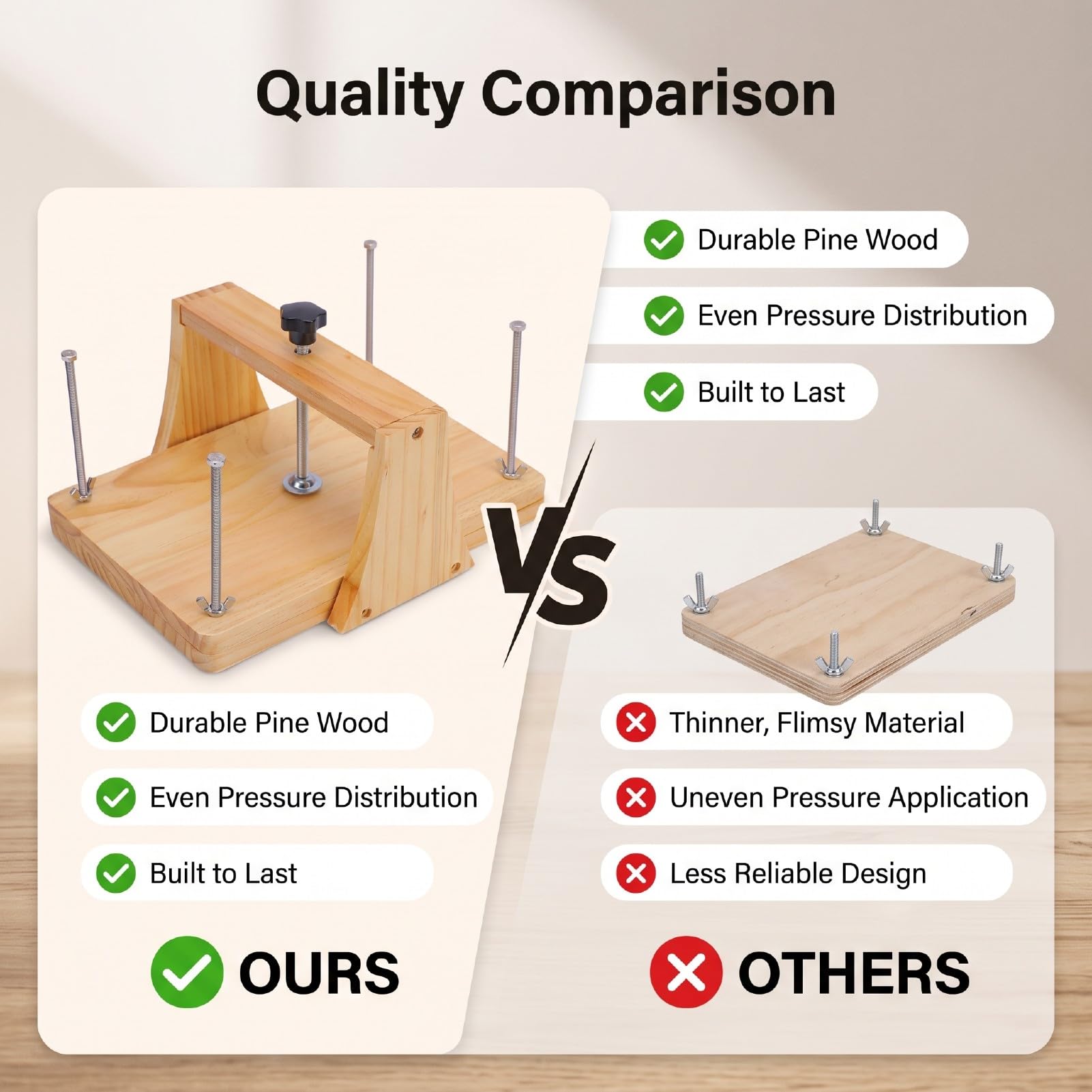 Quality Comparison

Durable Pine Wood

Even Pressure Distribution

Built to Last

VS

Durable Pine Wood

Even Pressure Distribution

Built to Last

OURS

Thinner, Flimsy Material

Uneven Pressure Application

Less Reliable Design

OTHERS